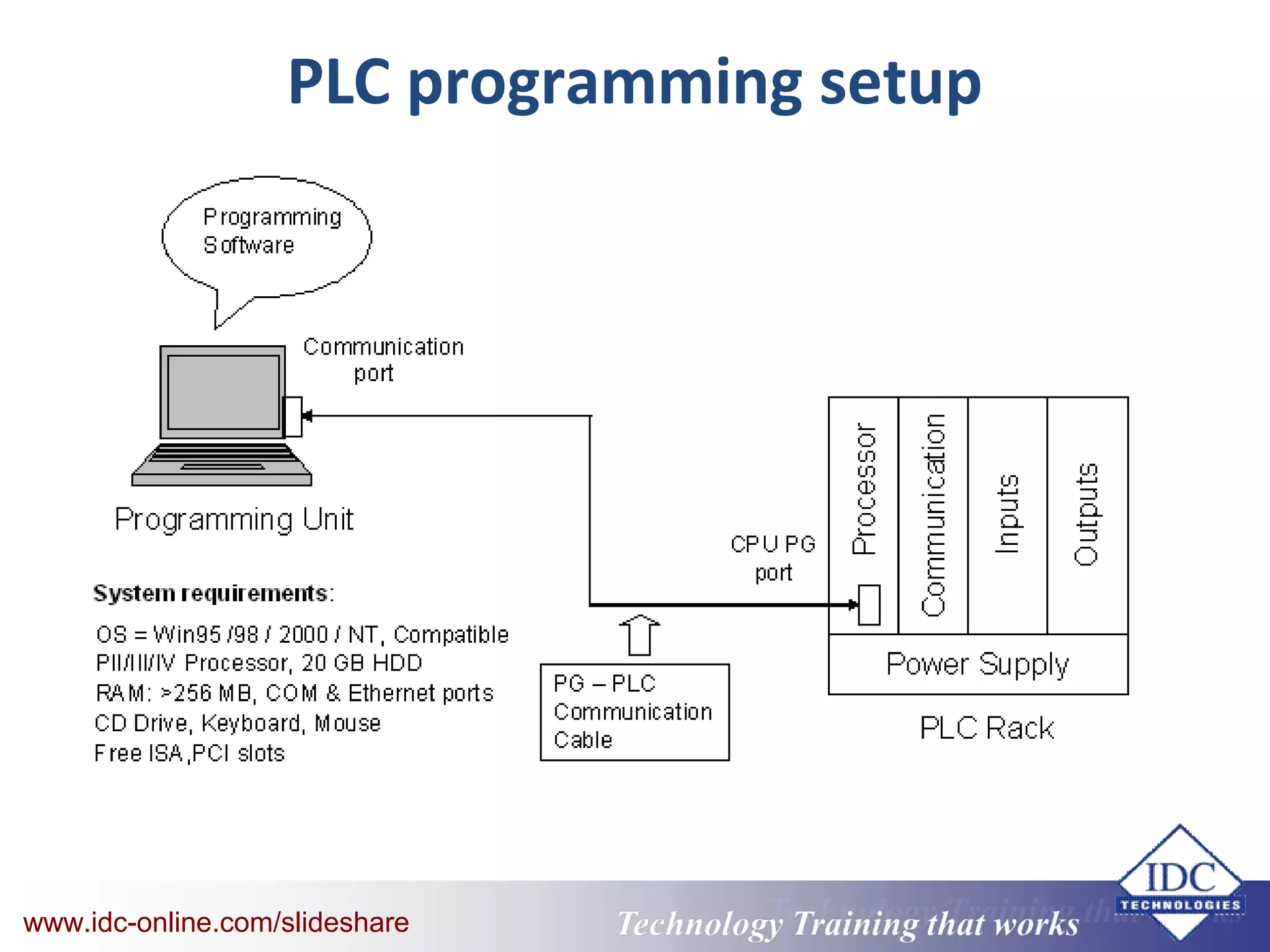 PLC programming setup

Programming Software

Communication port

Programming Unit

System requirements:

OS = Win95 /98 / 2000 / NT, Compatible
PII/III/IV Processor, 20 GB HDD
RAM: >256 MB, COM & Ethernet ports
CD Drive, Keyboard, Mouse
Free ISA,PCI slots

PG – PLC Communication Cable

CPU PG port

Processor

Communication

Inputs

Outputs

Power Supply

PLC Rack

www.idc-online.com/slideshare

Technology Training that works

IDC TECHNOLOGIES